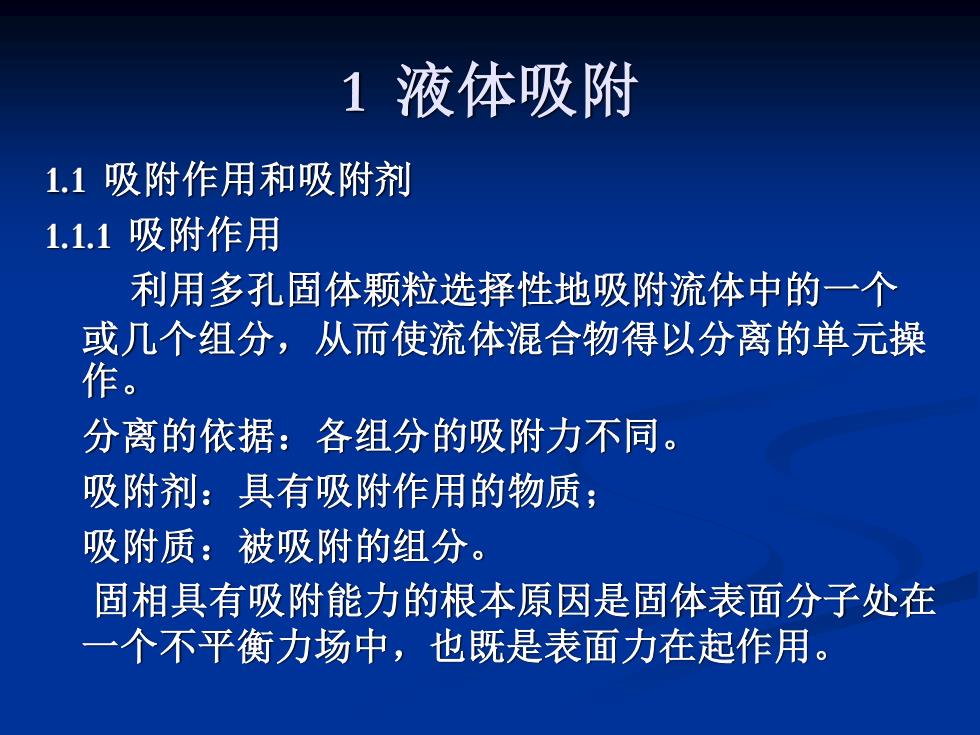 1 液体吸附

1.1 吸附作用和吸附剂

1.1.1 吸附作用

利用多孔固体颗粒选择性地吸附流体中的一个或几个组分，从而使流体混合物得以分离的单元操作。

分离的依据：各组分的吸附力不同。

吸附剂：具有吸附作用的物质；

吸附质：被吸附的组分。

固相具有吸附能力的根本原因是固体表面分子处在一个不平衡力场中，也既是表面力在起作用。